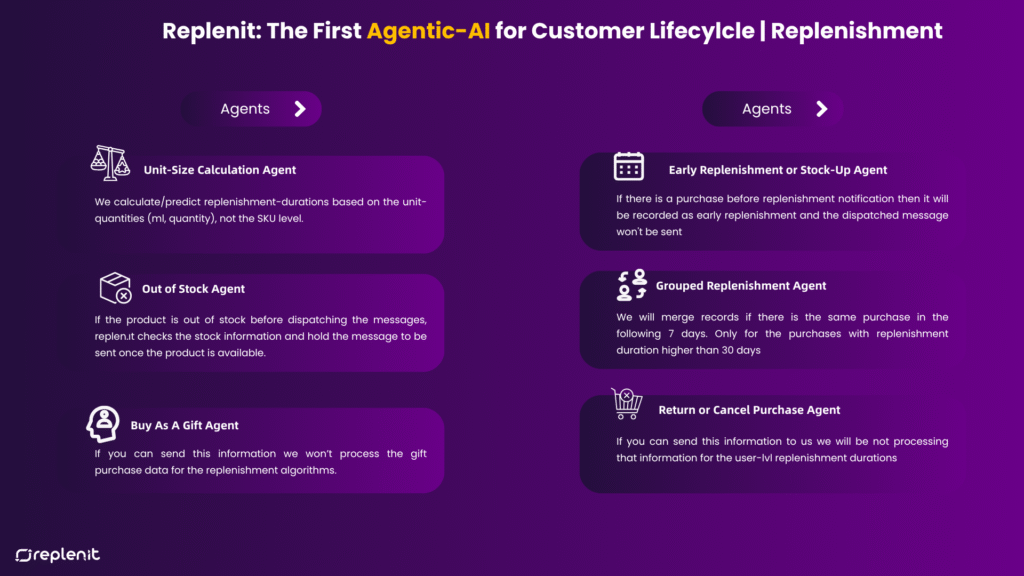 Replenit: The First Agentic-AI for Customer Lifecylcle | Replenishment

Agents

Unit-Size Calculation Agent

We calculate/predict replenishment-durations based on the unit-quantities (ml, quantity), not the SKU level.

Out of Stock Agent

If the product is out of stock before dispatching the messages, replen.it checks the stock information and hold the message to be sent once the product is available.

Buy As A Gift Agent

If you can send this information we won't process the gift purchase data for the replenishment algorithms.

Agents

Early Replenishment or Stock-Up Agent

If there is a purchase before replenishment notification then it will be recorded as early replenishment and the dispatched message won't be sent

Grouped Replenishment Agent

We will merge records if there is the same purchase in the following 7 days. Only for the purchases with replenishment duration higher than 30 days

Return or Cancel Purchase Agent

If you can send this information to us we will be not processing that information for the user-lvl replenishment durations

replenit